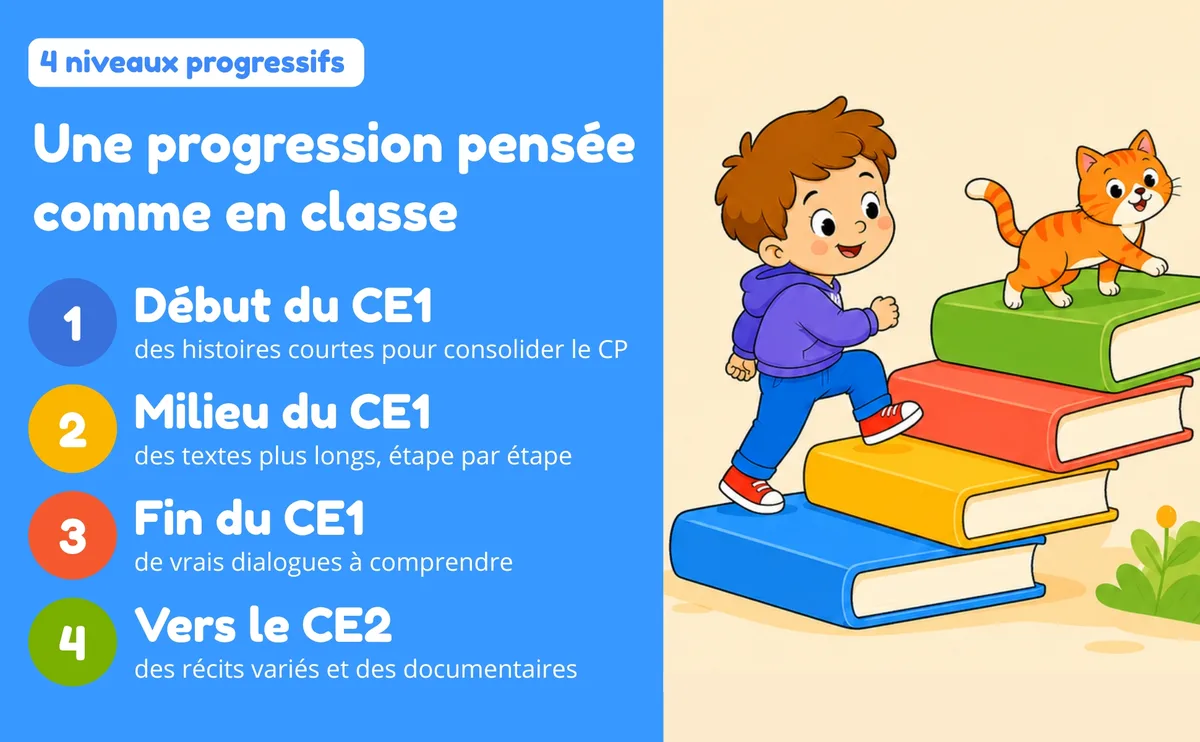 4 niveaux progressifs

Une progression pensée comme en classe

1 Début du CE1
des histoires courtes pour consolider le CP

2 Milieu du CE1
des textes plus longs, étape par étape

3 Fin du CE1
de vrais dialogues à comprendre

4 Vers le CE2
des récits variés et des documentaires